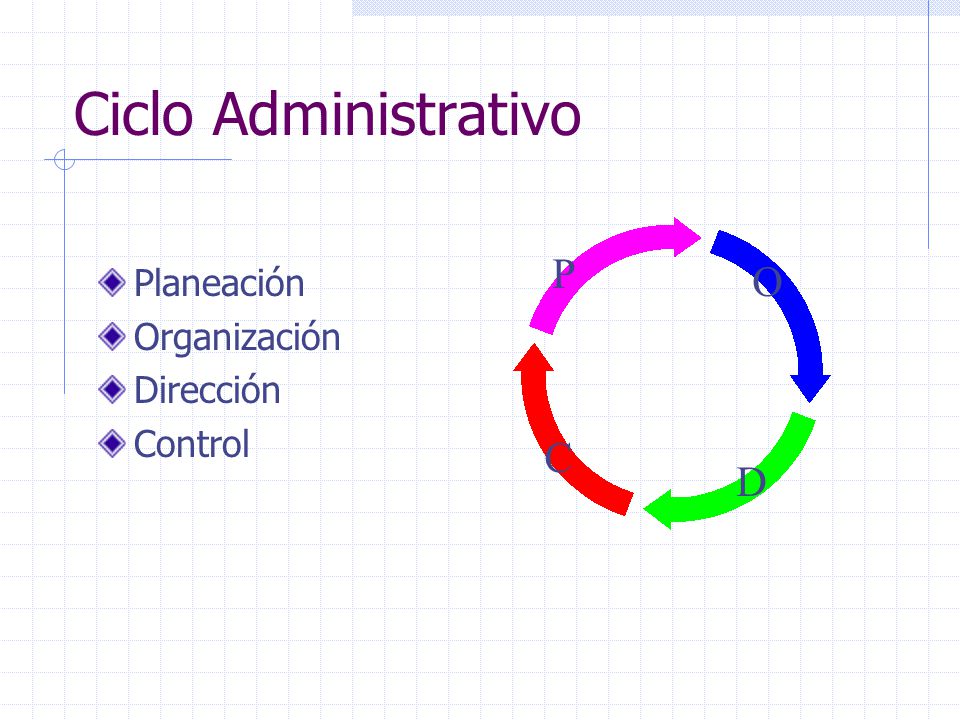 Ciclo Administrativo

Planeación
Organización
Dirección
Control

P
O
D
C